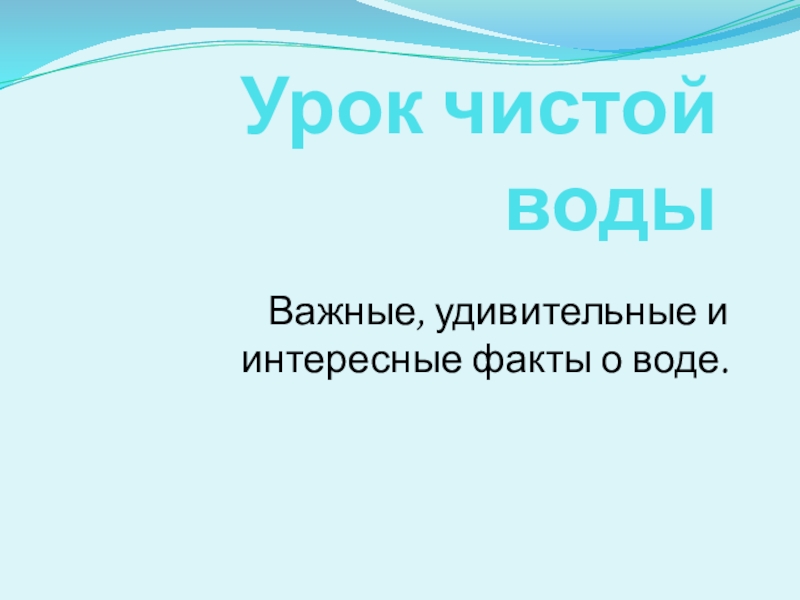 Урок чистой воды

Важные, удивительные и интересные факты о воде.